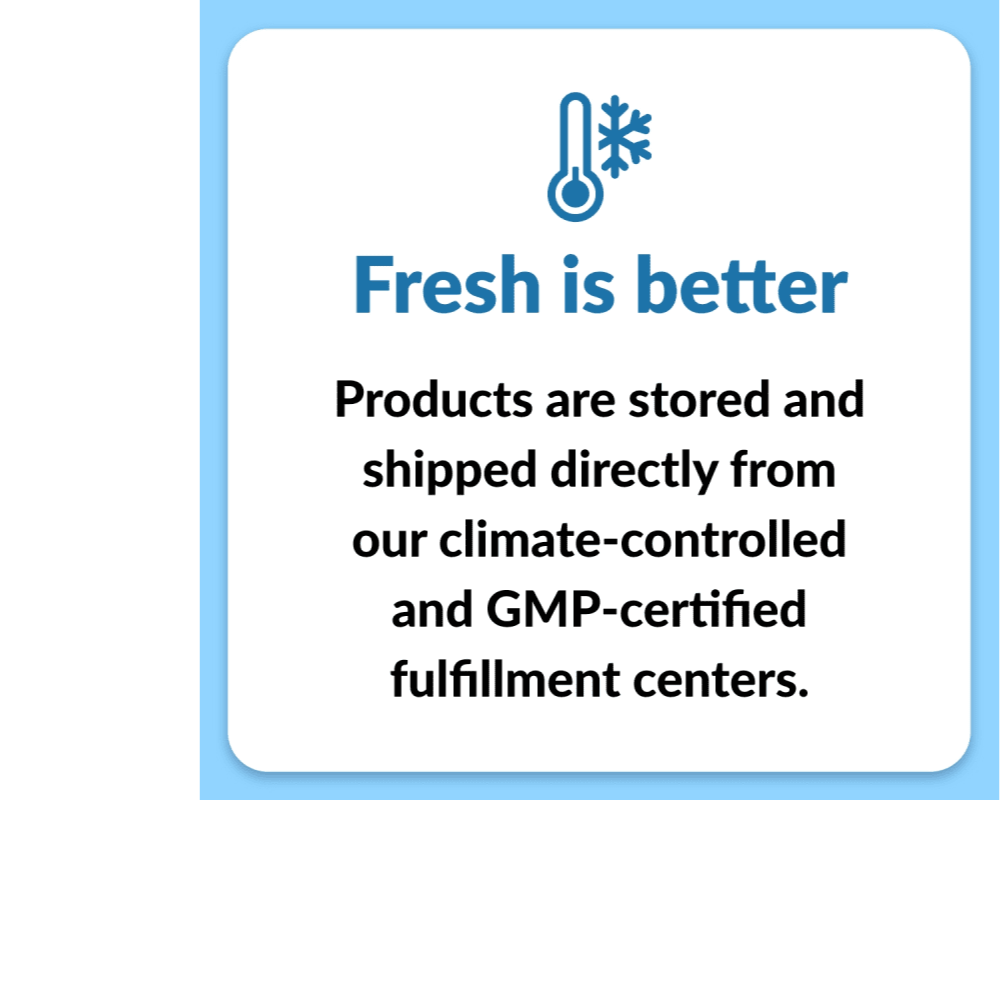 Fresh is better

Products are stored and shipped directly from our climate-controlled and GMP-certified fulfillment centers.